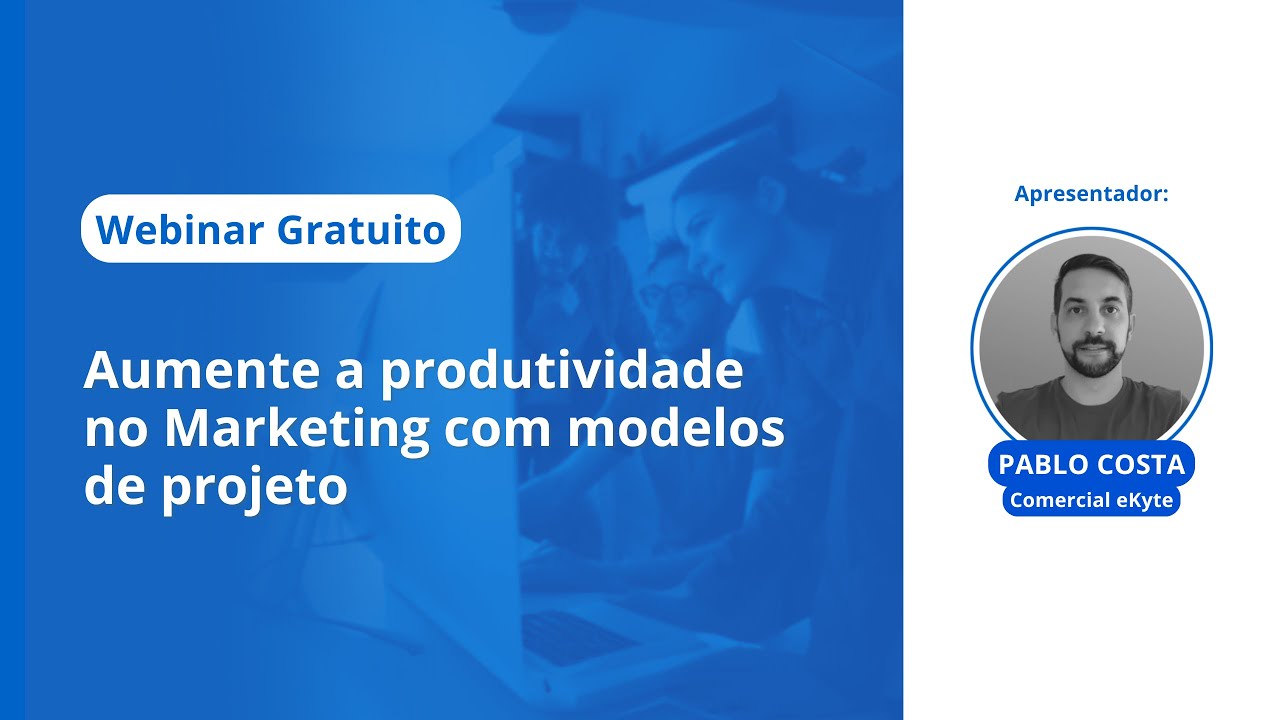 Webinar Gratuito

Aumente a produtividade no Marketing com modelos de projeto

Apresentador:

PABLO COSTA
Comercial eKyte